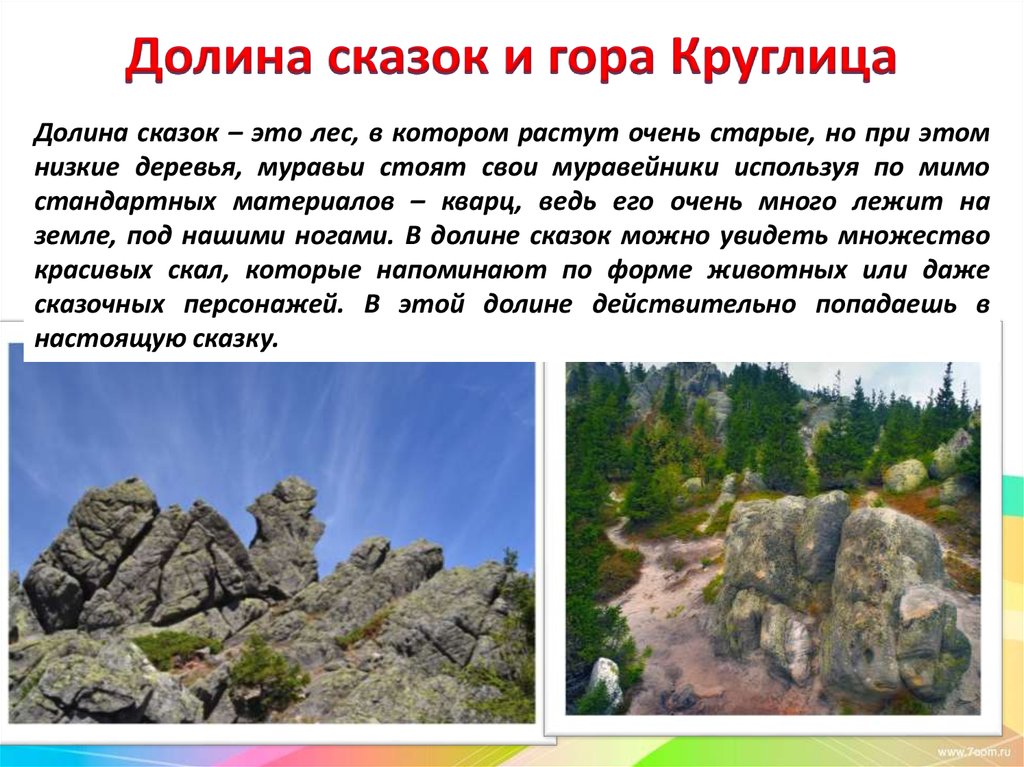 Долина сказок и гора Круглица

Долина сказок – это лес, в котором растут очень старые, но при этом низкие деревья, муравьи стоят свои муравейники используя по мимо стандартных материалов – кварц, ведь его очень много лежит на земле, под нашими ногами. В долине сказок можно увидеть множество красивых скал, которые напоминают по форме животных или даже сказочных персонажей. В этой долине действительно попадаешь в настоящую сказку.

www.7oom.ru